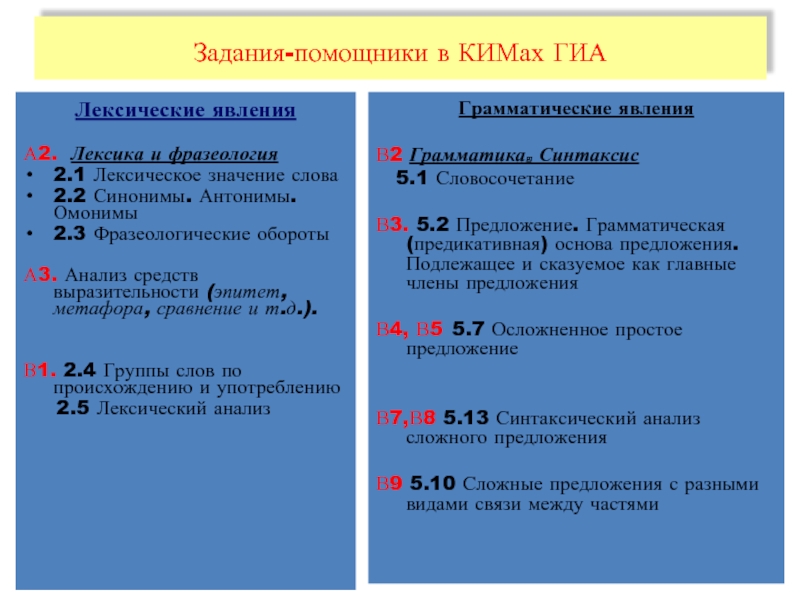 Задания-помощники в КИМах ГИА

Лексические явления

А2. Лексика и фразеология
• 2.1 Лексическое значение слова
• 2.2 Синонимы. Антонимы. Омонимы
• 2.3 Фразеологические обороты

А3. Анализ средств выразительности (эпитет, метафора, сравнение и т.д.).

В1. 2.4 Группы слов по происхождению и употреблению
2.5 Лексический анализ

Грамматические явления

В2 Грамматика. Синтаксис
5.1 Словосочетание

В3. 5.2 Предложение. Грамматическая (предикативная) основа предложения. Подлежащее и сказуемое как главные члены предложения

В4, В5 5.7 Осложненное простое предложение

В7,В8 5.13 Синтаксический анализ сложного предложения

В9 5.10 Сложные предложения с разными видами связи между частями